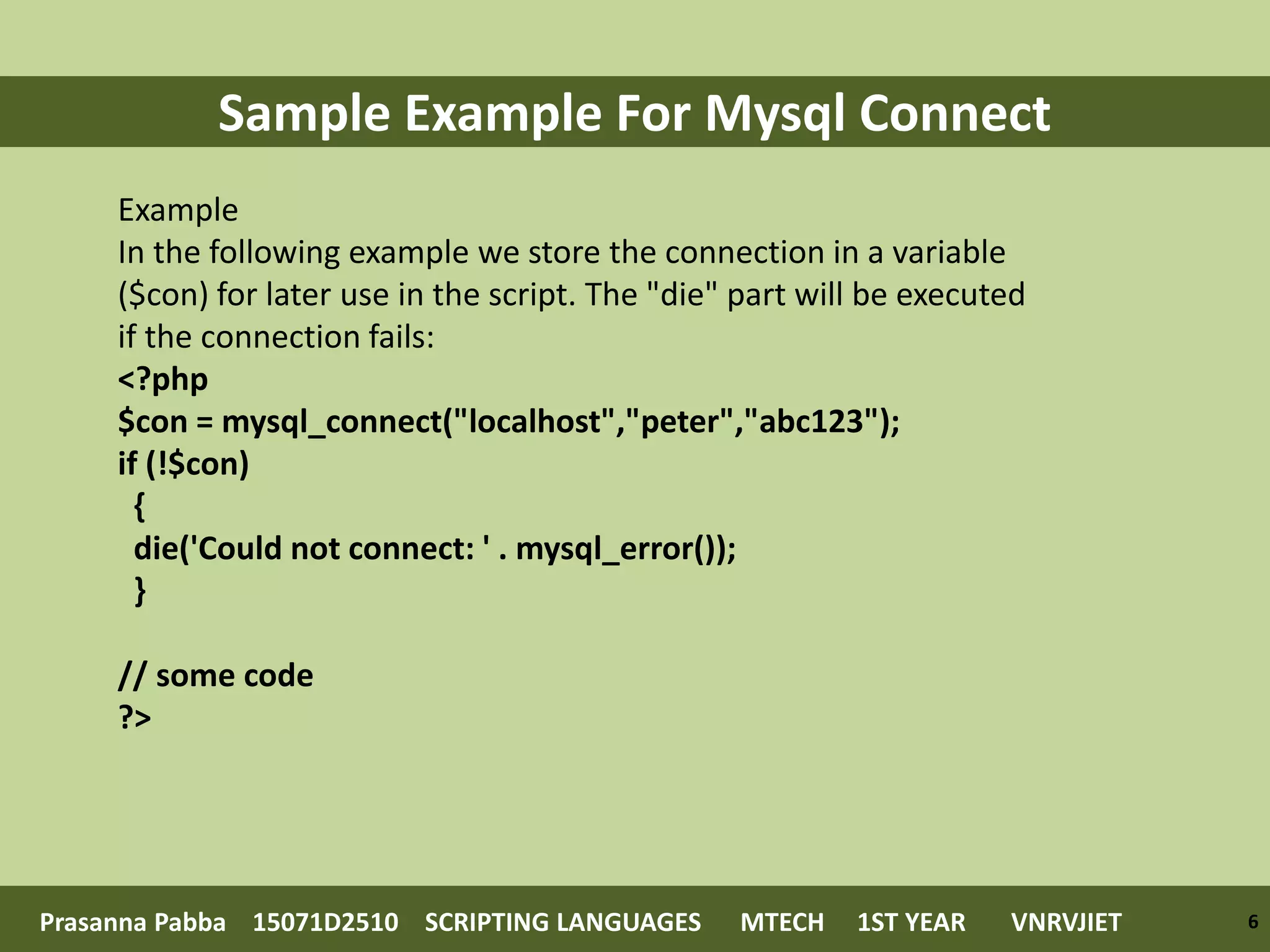 Sample Example For Mysql Connect

Example
In the following example we store the connection in a variable ($con) for later use in the script. The "die" part will be executed if the connection fails:
<?php
$con = mysql_connect("localhost","peter","abc123");
if (!$con)
  {
  die('Could not connect: ' . mysql_error());
  }

// some code
?>

Prasanna Pabba 15071D2510 SCRIPTING LANGUAGES MTECH 1ST YEAR VNRVJIET 6